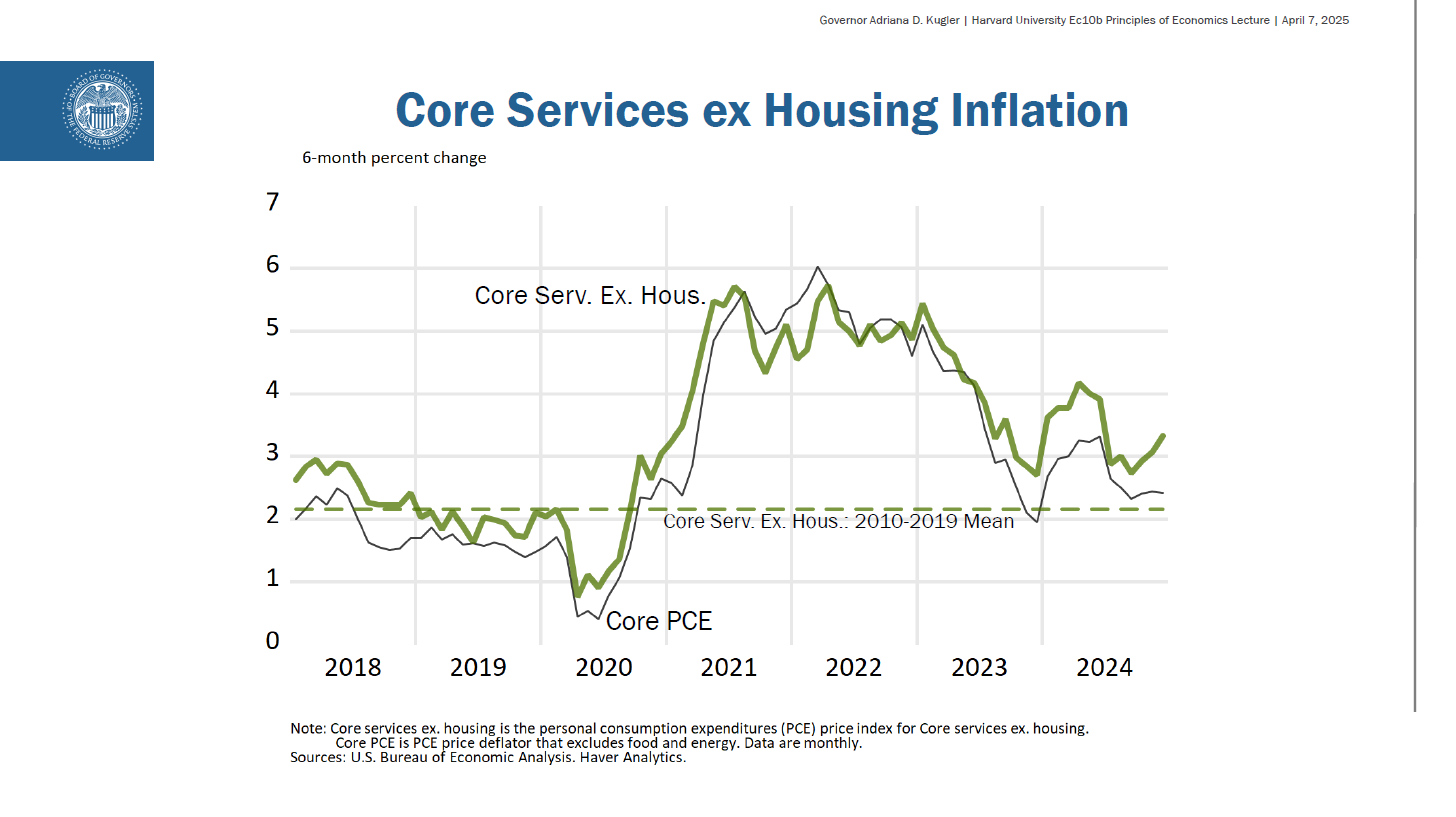 Governor Adriana D. Kugler | Harvard University Ec10b Principles of Economics Lecture | April 7, 2025

BOARD OF GOVERNORS OF THE FEDERAL RESERVE SYSTEM

Core Services ex Housing Inflation

6-month percent change

7
6
5
4
3
2
1
0

Core Serv. Ex. Hous.

Core Serv. Ex. Hous.: 2010-2019 Mean

Core PCE

2018 2019 2020 2021 2022 2023 2024

Note: Core services ex. housing is the personal consumption expenditures (PCE) price index for Core services ex. housing. Core PCE is PCE price deflator that excludes food and energy. Data are monthly.
Sources: U.S. Bureau of Economic Analysis. Haver Analytics.